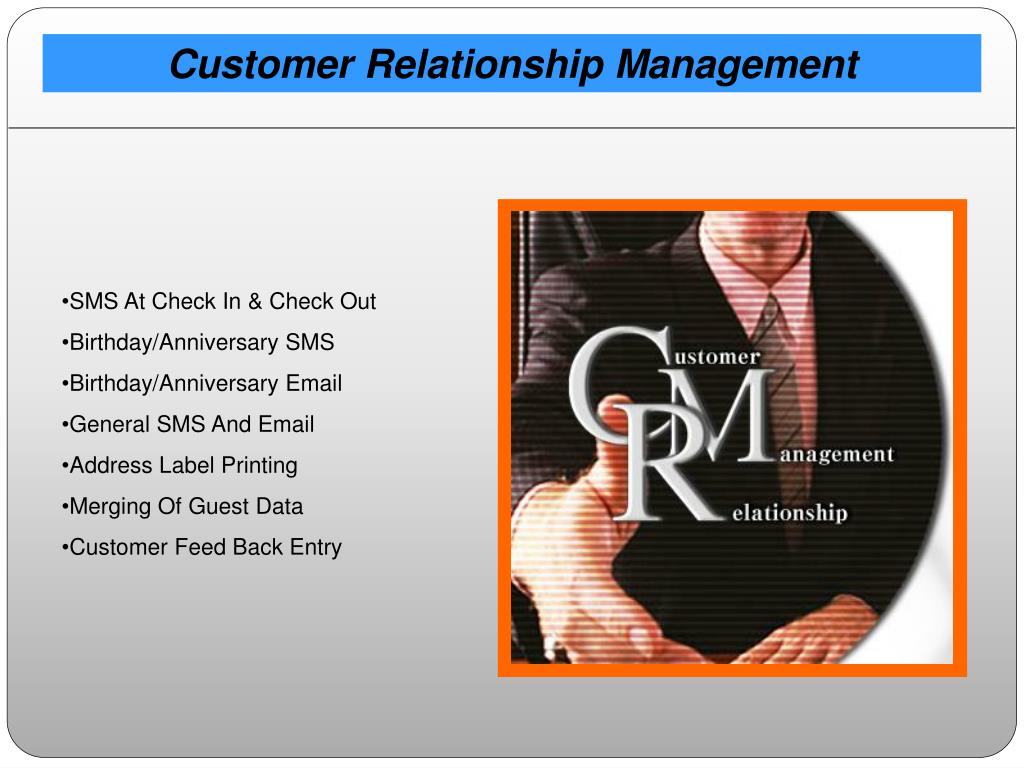 Customer Relationship Management

•SMS At Check In & Check Out
•Birthday/Anniversary SMS
•Birthday/Anniversary Email
•General SMS And Email
•Address Label Printing
•Merging Of Guest Data
•Customer Feed Back Entry

Customer
Management
Relationship